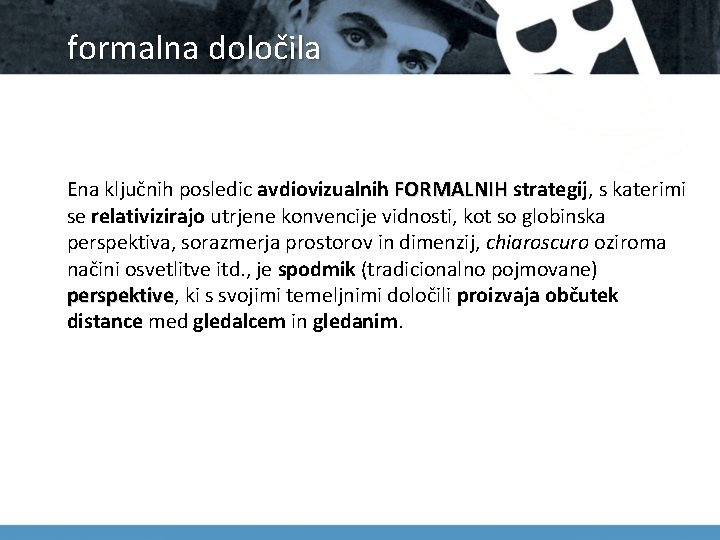 formalna določila

Ena ključnih posledic avdiovizualnih FORMALNIH strategij, s katerimi se relativizirajo utrjene konvencije vidnosti, kot so globinska perspektiva, sorazmerja prostorov in dimenzij, chiaroscuro oziroma načini osvetlitve itd., je spodmik (tradicionalno pojmovane) perspektive, ki s svojimi temeljnimi določili proizvaja občutek distance med gledalcem in gledanim.